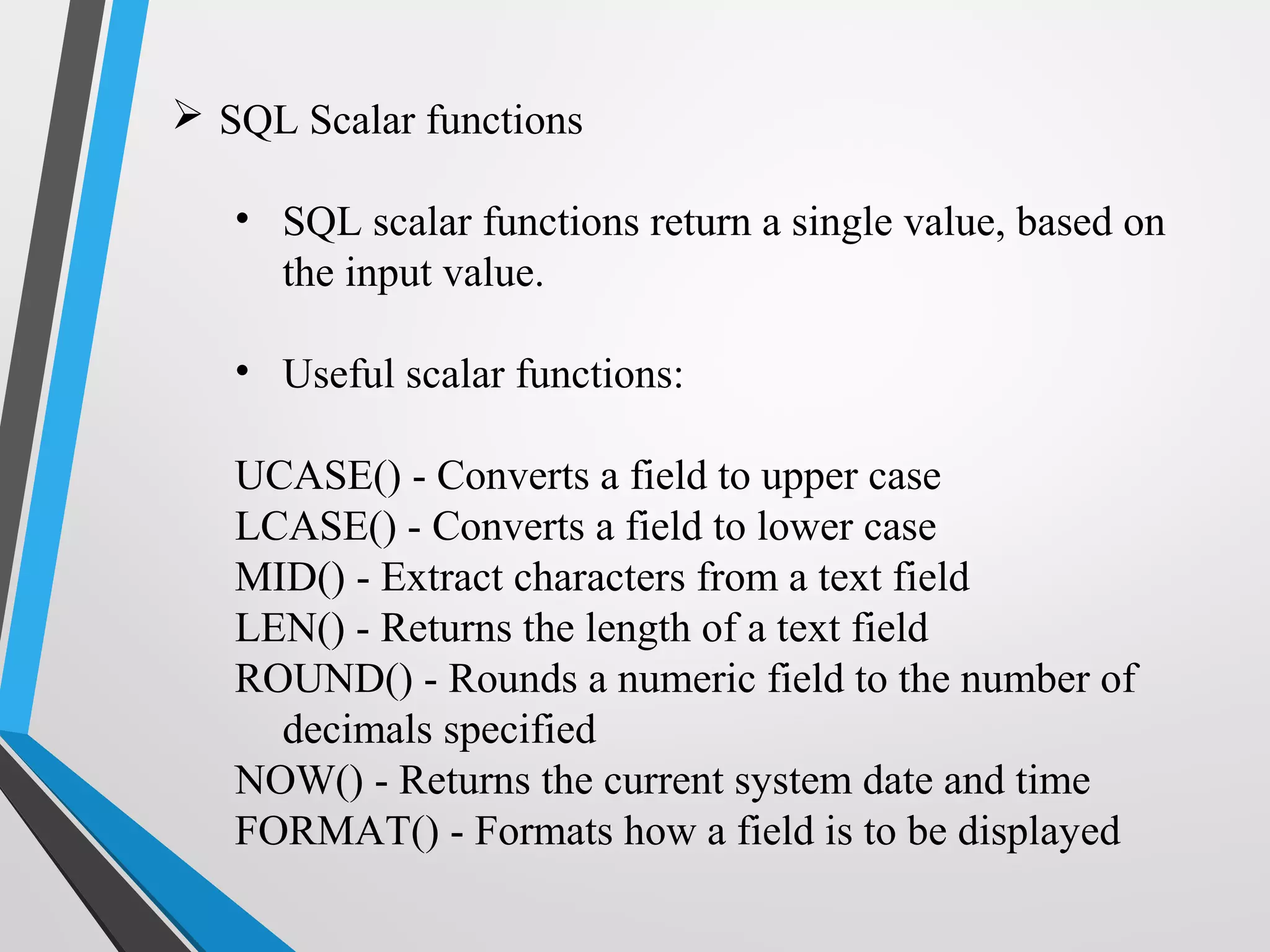 ➢ SQL Scalar functions

• SQL scalar functions return a single value, based on the input value.

• Useful scalar functions:

UCASE() - Converts a field to upper case
LCASE() - Converts a field to lower case
MID() - Extract characters from a text field
LEN() - Returns the length of a text field
ROUND() - Rounds a numeric field to the number of decimals specified
NOW() - Returns the current system date and time
FORMAT() - Formats how a field is to be displayed